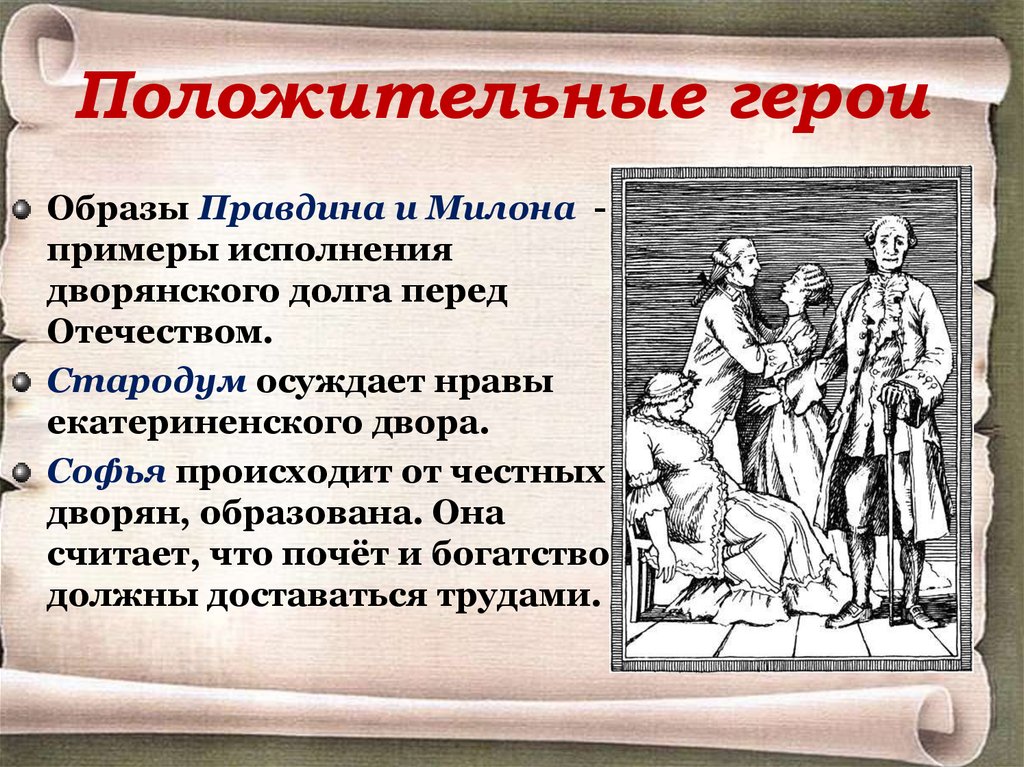 Положительные герои

Образы Правдина и Милона - примеры исполнения дворянского долга перед Отечеством.

Стародум осуждает нравы екатериненского двора.

Софья происходит от честных дворян, образована. Она считает, что почёт и богатство должны доставаться трудами.